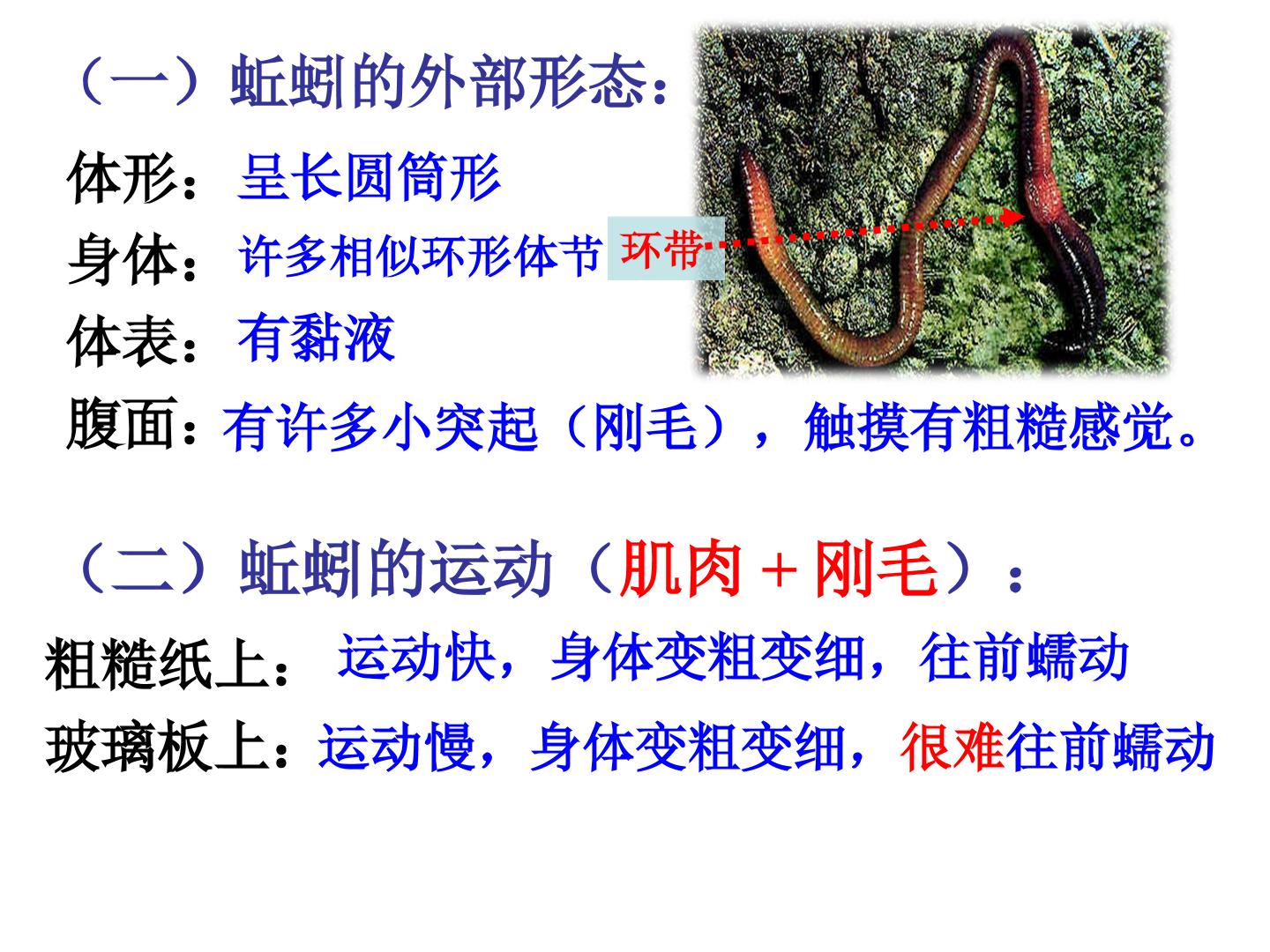 （一）蚯蚓的外部形态：

体形：呈长圆筒形

身体：许多相似环形体节

环带

体表：有黏液

腹面：有许多小突起（刚毛），触摸有粗糙感觉。

（二）蚯蚓的运动（肌肉＋刚毛）：

粗糙纸上：运动快，身体变粗变细，往前蠕动

玻璃板上：运动慢，身体变粗变细，很难往前蠕动